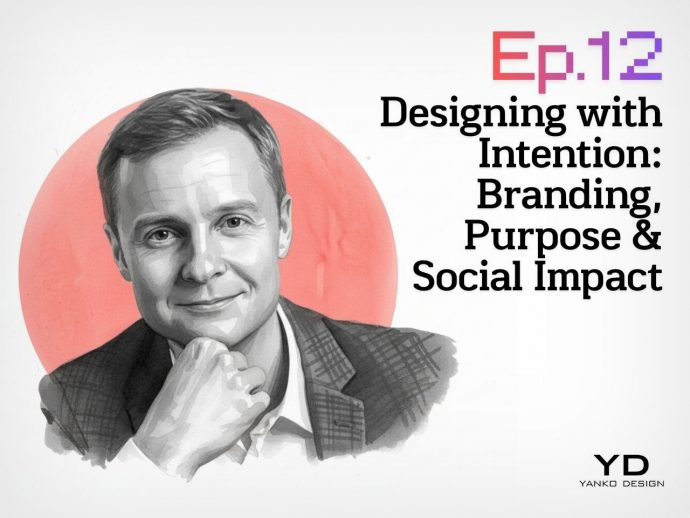 Ep.12
Designing with Intention: Branding, Purpose & Social Impact

YD
YANKO DESIGN